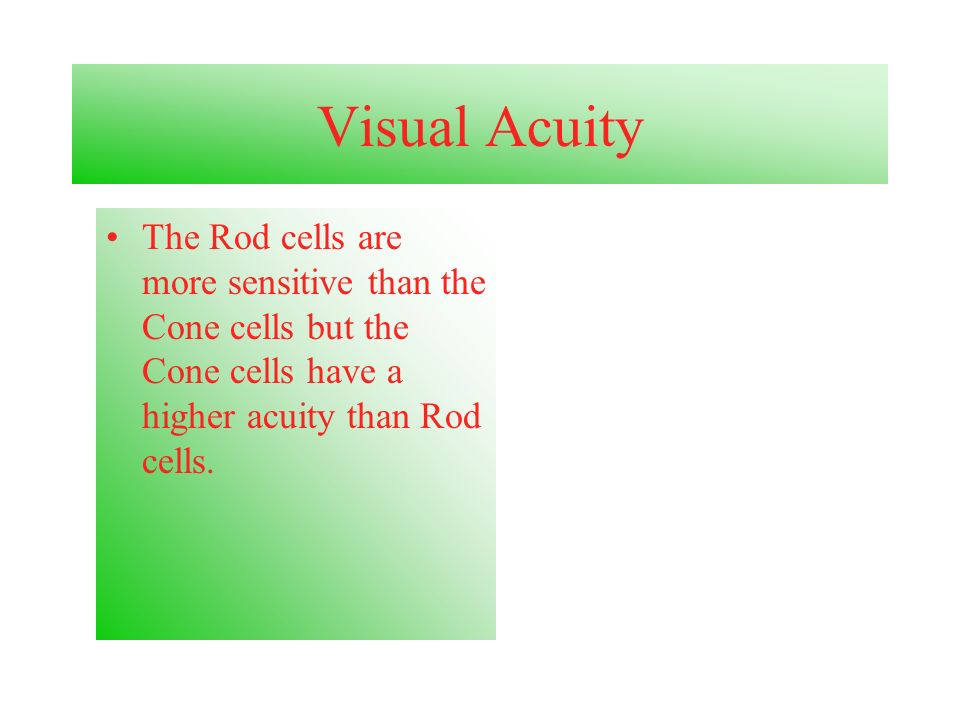 Visual Acuity

• The Rod cells are more sensitive than the Cone cells but the Cone cells have a higher acuity than Rod cells.